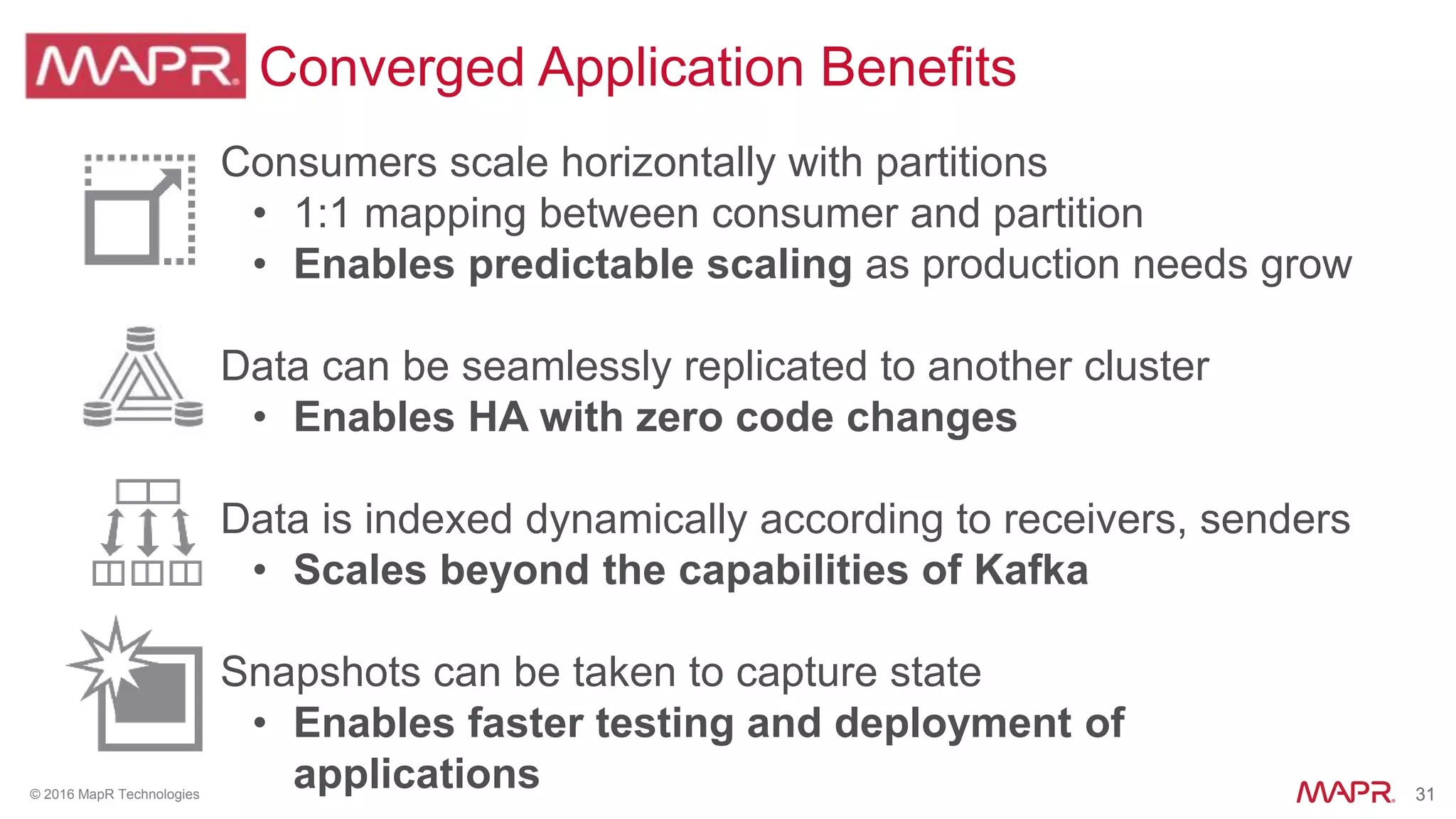 MAPR Converged Application Benefits

Consumers scale horizontally with partitions
• 1:1 mapping between consumer and partition
• Enables predictable scaling as production needs grow

Data can be seamlessly replicated to another cluster
• Enables HA with zero code changes

Data is indexed dynamically according to receivers, senders
• Scales beyond the capabilities of Kafka

Snapshots can be taken to capture state
• Enables faster testing and deployment of applications

© 2016 MapR Technologies

MAPR 31